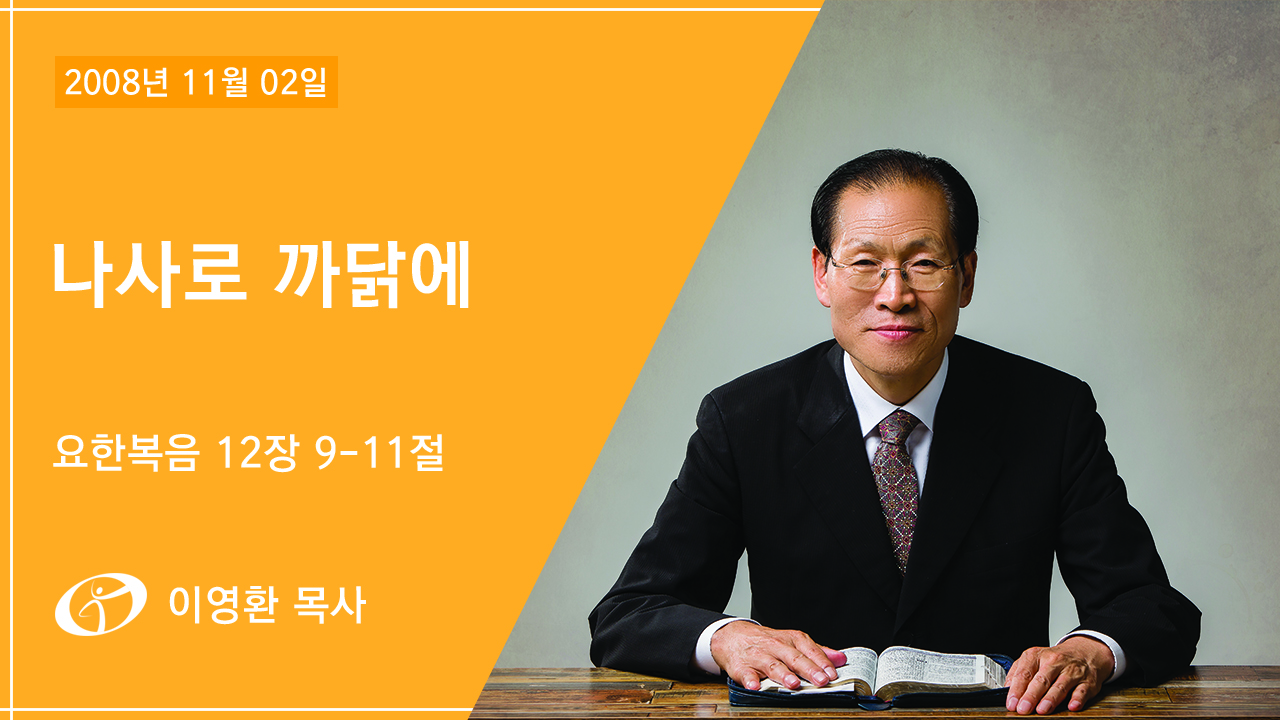 2008년 11월 02일

나사로 까닭에

요한복음 12장 9-11절

이영환 목사